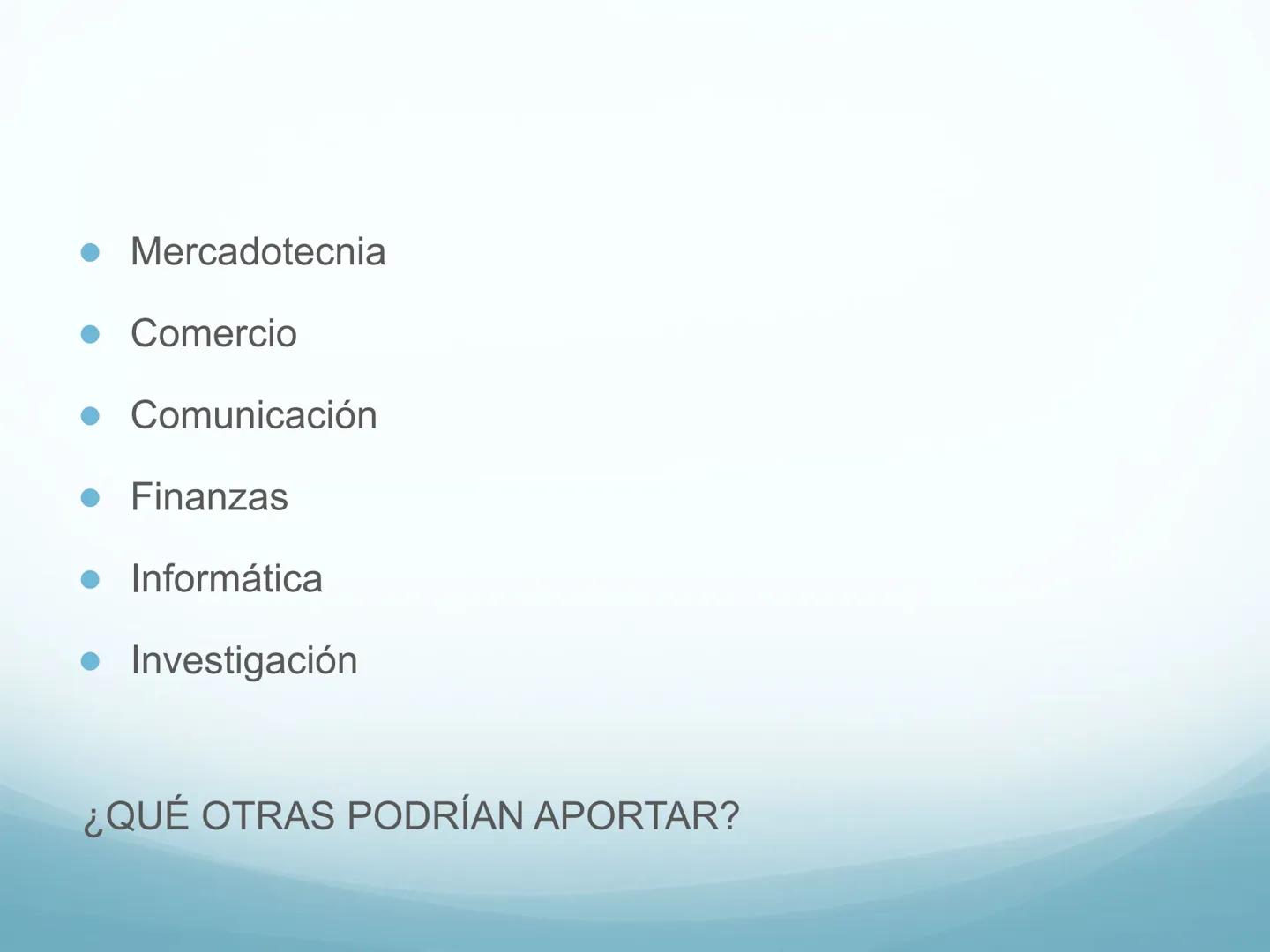 - Mercadotecnia
- Comercio
- Comunicación
- Finanzas
- Informática
- Investigación

¿QUÉ OTRAS PODRÍAN APORTAR?